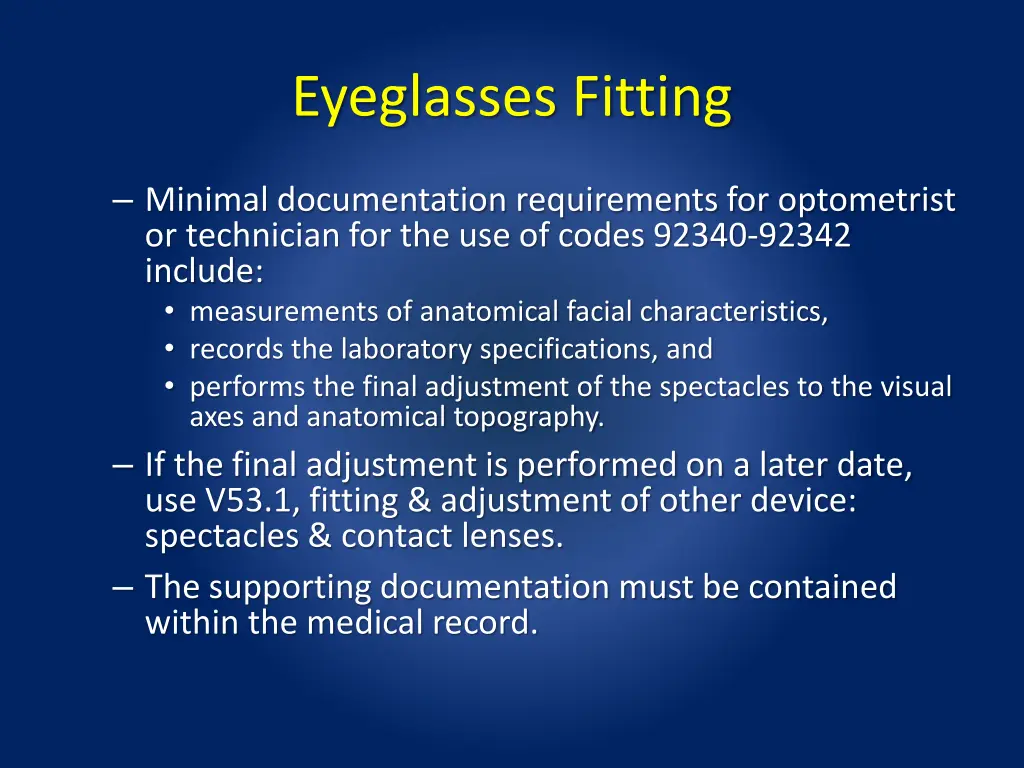 Eyeglasses Fitting

– Minimal documentation requirements for optometrist or technician for the use of codes 92340-92342 include:
• measurements of anatomical facial characteristics,
• records the laboratory specifications, and
• performs the final adjustment of the spectacles to the visual axes and anatomical topography.

– If the final adjustment is performed on a later date, use V53.1, fitting & adjustment of other device: spectacles & contact lenses.

– The supporting documentation must be contained within the medical record.